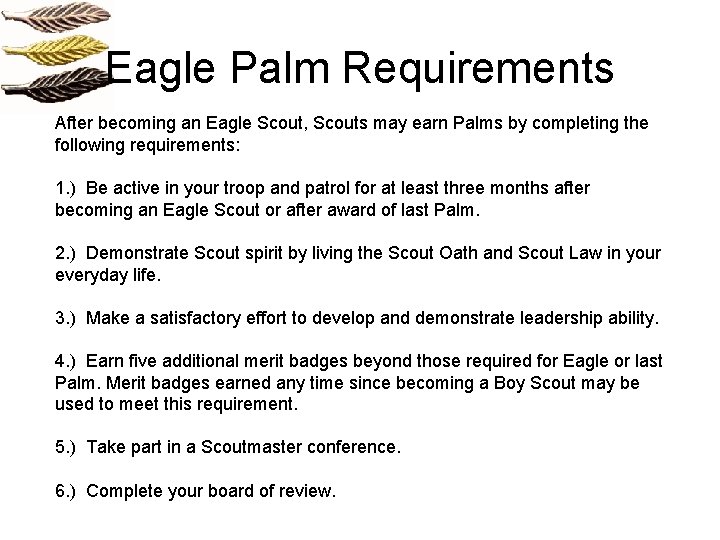 Eagle Palm Requirements

After becoming an Eagle Scout, Scouts may earn Palms by completing the following requirements:

1.) Be active in your troop and patrol for at least three months after becoming an Eagle Scout or after award of last Palm.

2.) Demonstrate Scout spirit by living the Scout Oath and Scout Law in your everyday life.

3.) Make a satisfactory effort to develop and demonstrate leadership ability.

4.) Earn five additional merit badges beyond those required for Eagle or last Palm. Merit badges earned any time since becoming a Boy Scout may be used to meet this requirement.

5.) Take part in a Scoutmaster conference.

6.) Complete your board of review.